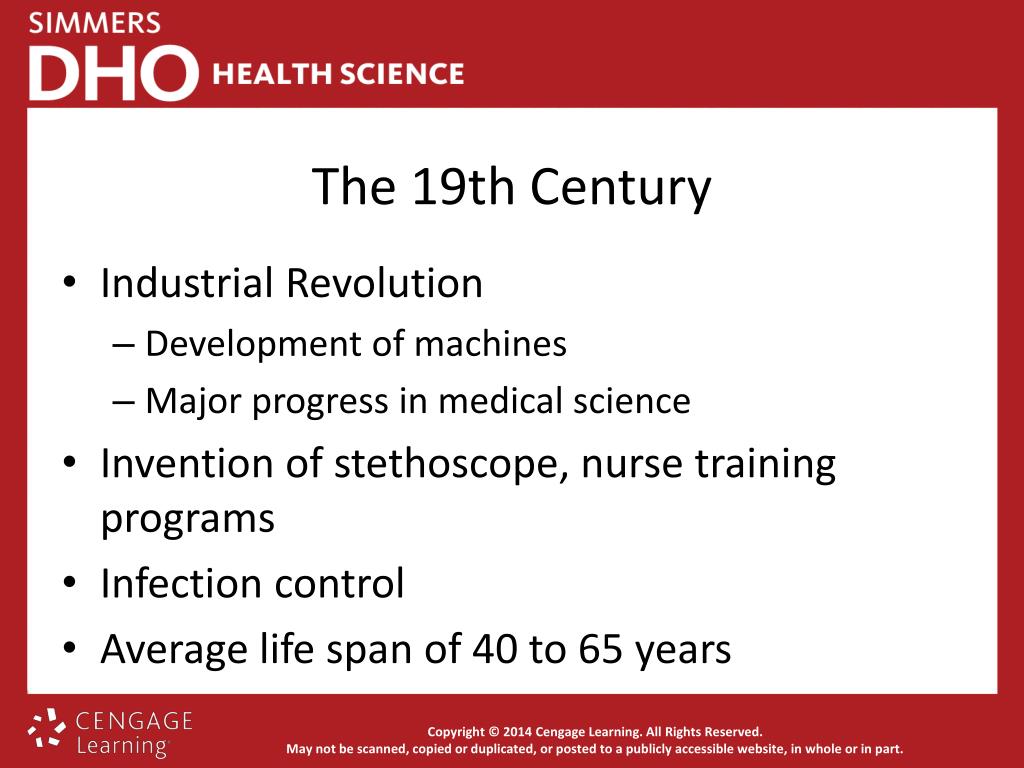 SIMMERS
DHO HEALTH SCIENCE

The 19th Century

• Industrial Revolution
– Development of machines
– Major progress in medical science
• Invention of stethoscope, nurse training programs
• Infection control
• Average life span of 40 to 65 years

CENGAGE Learning

Copyright © 2014 Cengage Learning. All Rights Reserved.
May not be scanned, copied or duplicated, or posted to a publicly accessible website, in whole or in part.